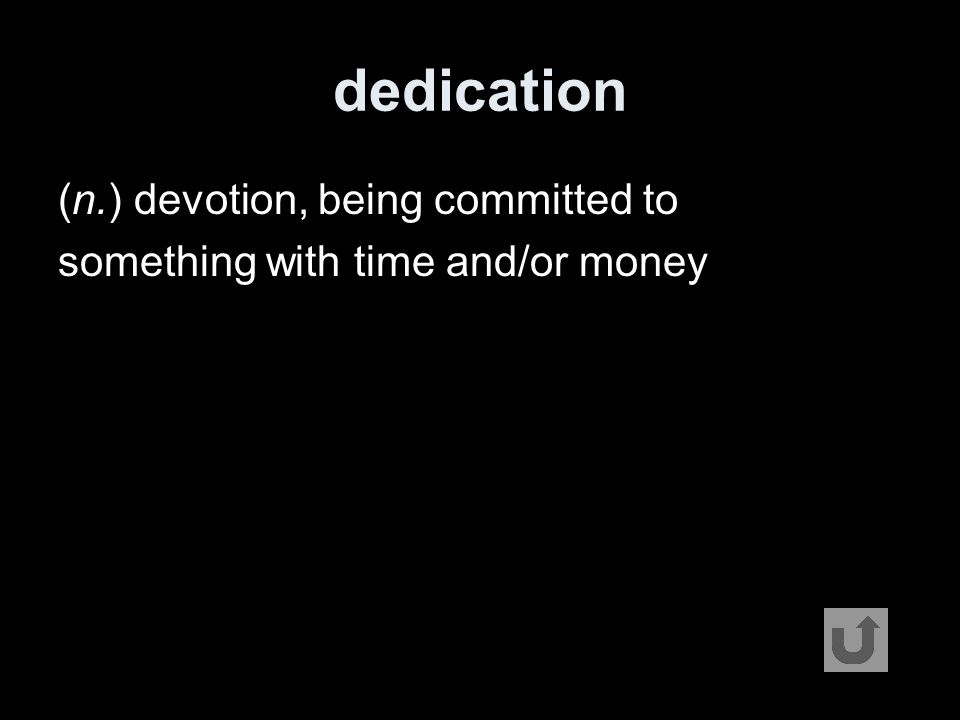 dedication

(n.) devotion, being committed to something with time and/or money